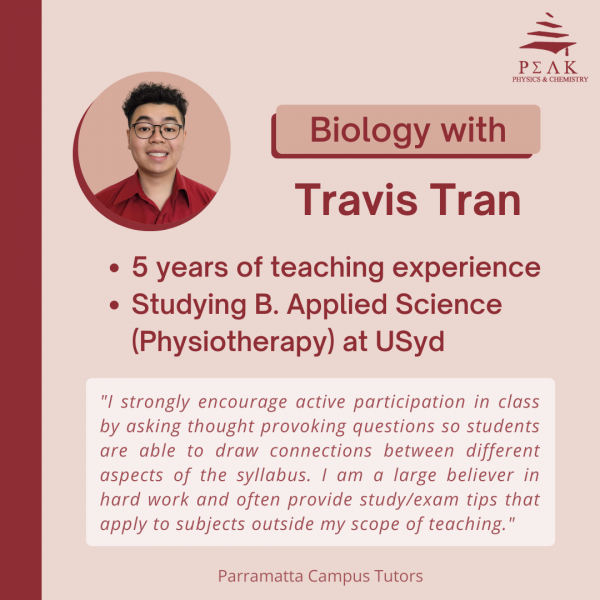 PΣΛK
PHYSICS & CHEMISTRY

Biology with

Travis Tran

• 5 years of teaching experience
• Studying B. Applied Science (Physiotherapy) at USyd

"I strongly encourage active participation in class by asking thought provoking questions so students are able to draw connections between different aspects of the syllabus. I am a large believer in hard work and often provide study/exam tips that apply to subjects outside my scope of teaching."

Parramatta Campus Tutors